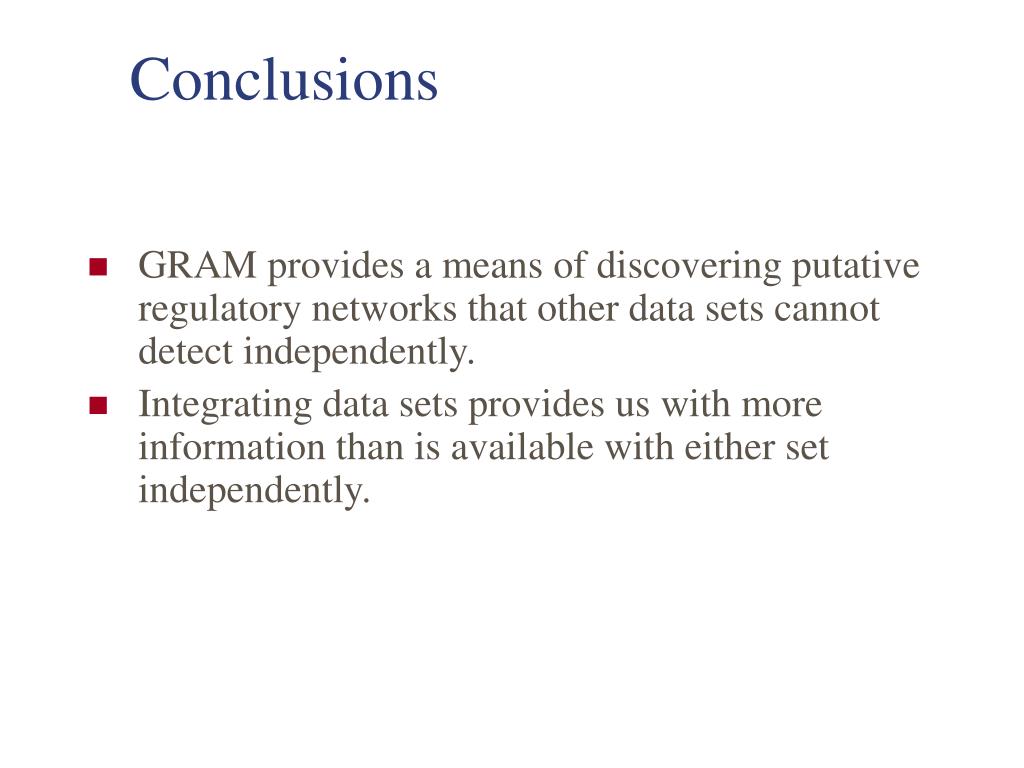 Conclusions

- GRAM provides a means of discovering putative regulatory networks that other data sets cannot detect independently.
- Integrating data sets provides us with more information than is available with either set independently.